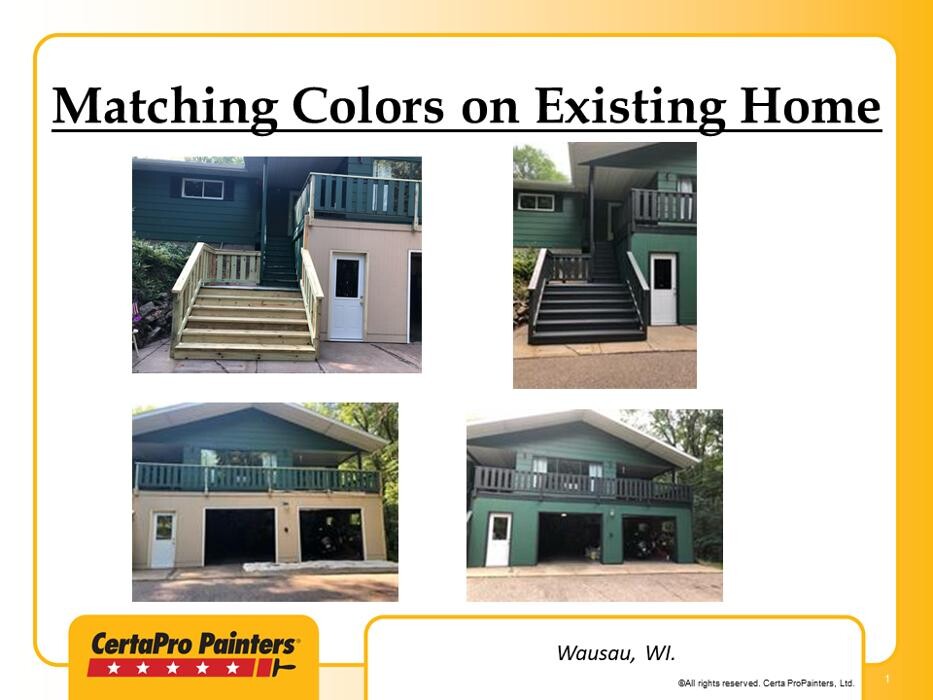 Matching Colors on Existing Home

CertaPro Painters®

Wausau, WI.

©All rights reserved. Certa ProPainters, Ltd.

1